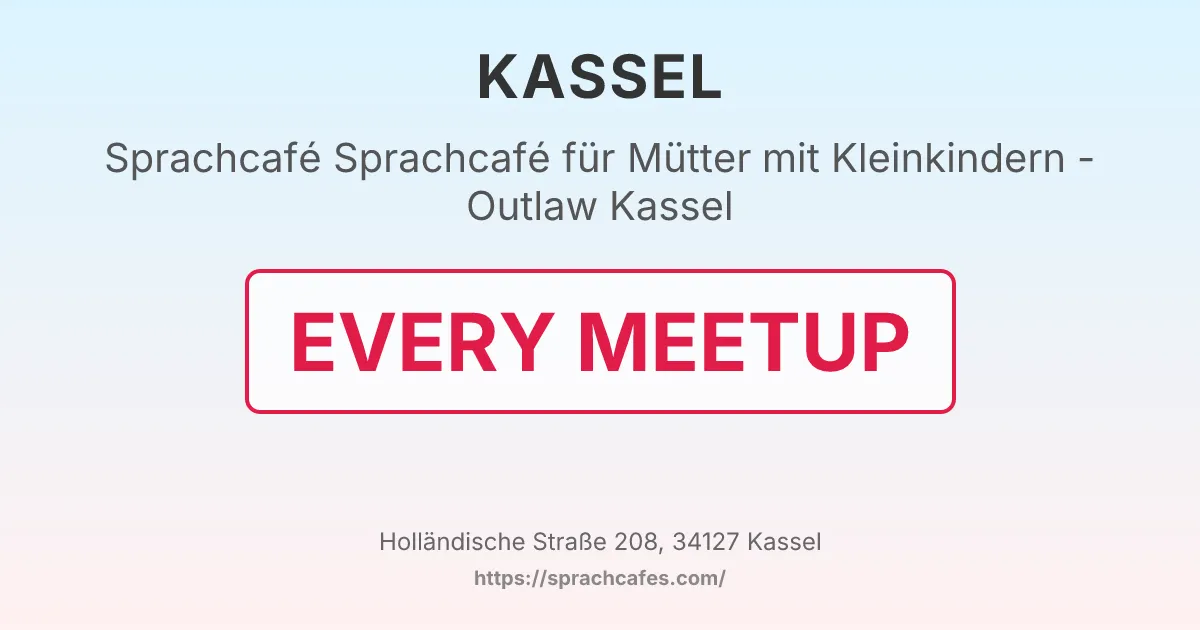 KASSEL

Sprachcafé Sprachcafé für Mütter mit Kleinkindern - Outlaw Kassel

EVERY MEETUP

Holländische Straße 208, 34127 Kassel

https://sprachcafes.com/